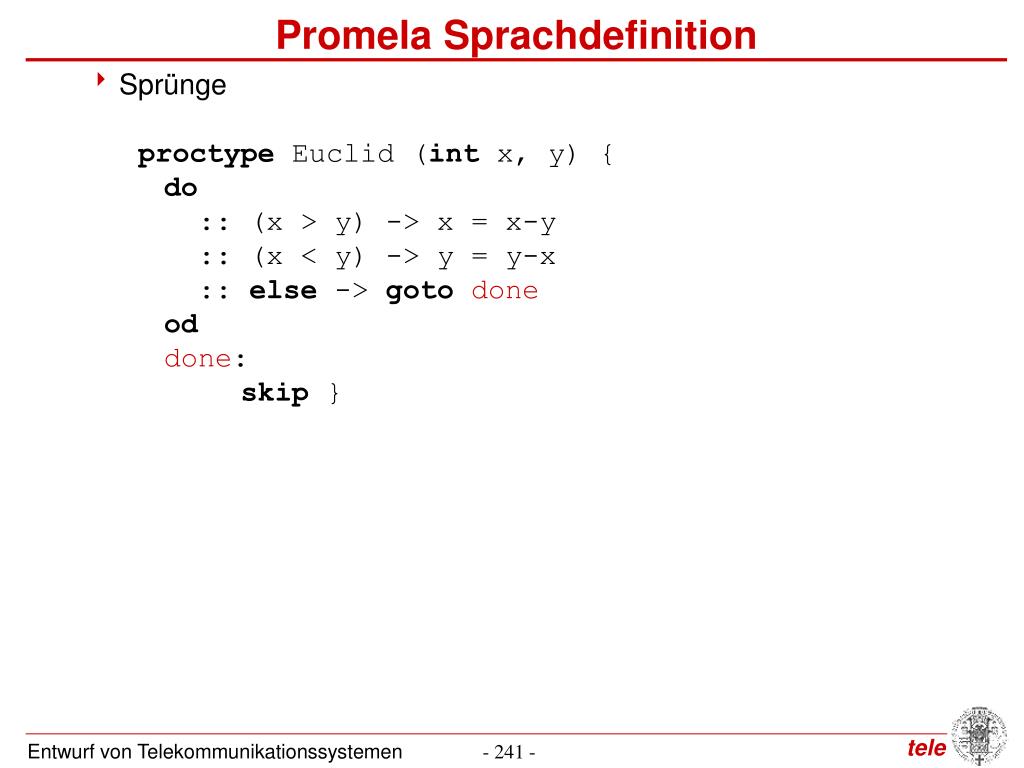 Promela Sprachdefinition

Sprünge

proctype Euclid (int x, y) {
 do
  :: (x > y) -> x = x-y
  :: (x < y) -> y = y-x
  :: else -> goto done
 od
 done:
   skip }

Entwurf von Telekommunikationssystemen - 241 - tele